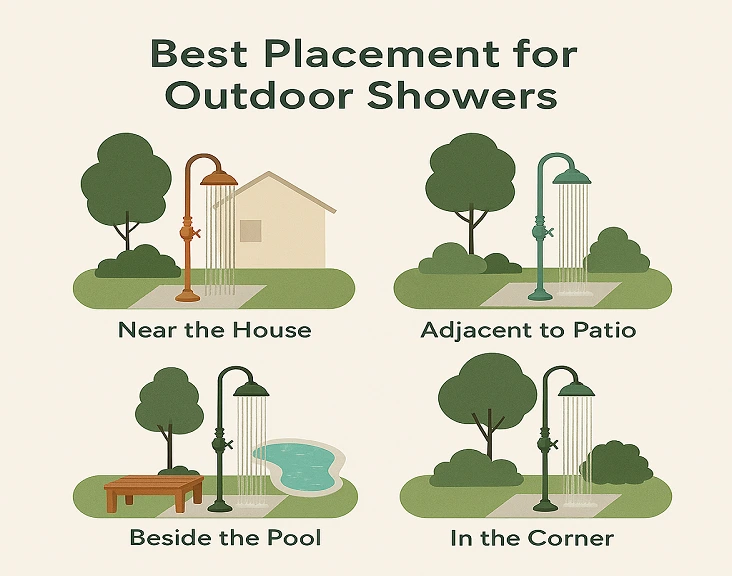 Best Placement for Outdoor Showers

Near the House

Adjacent to Patio

Beside the Pool

In the Corner